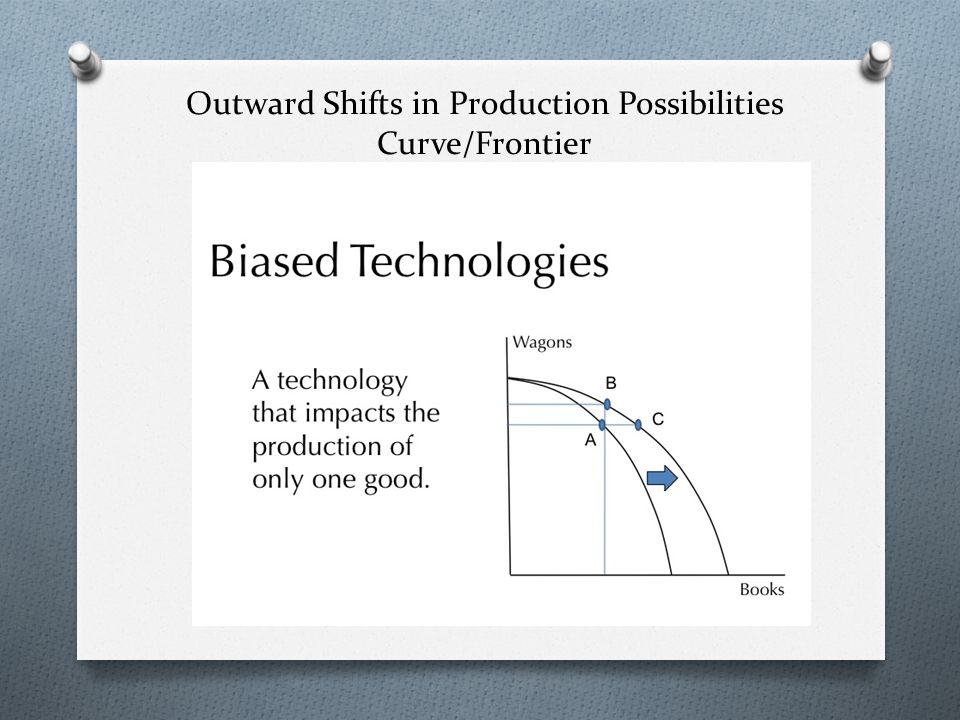 Outward Shifts in Production Possibilities Curve/Frontier

Biased Technologies

A technology that impacts the production of only one good.

Wagons

B

C

A

Books